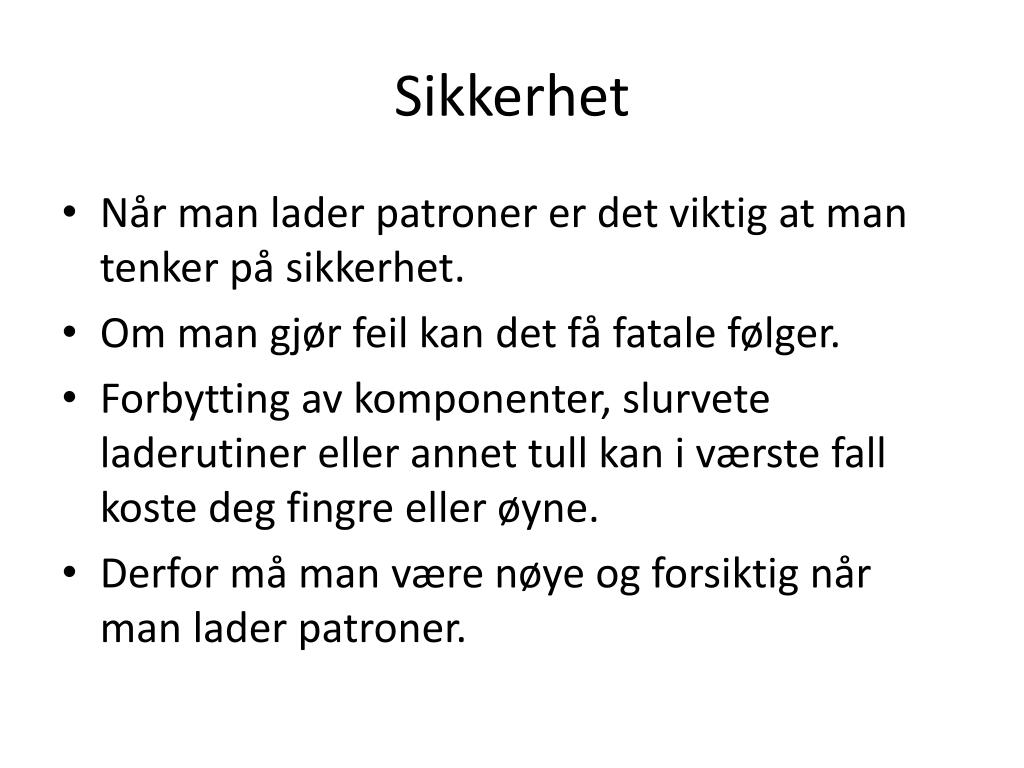 Sikkerhet

• Når man lader patroner er det viktig at man tenker på sikkerhet.
• Om man gjør feil kan det få fatale følger.
• Forbytting av komponenter, slurvete laderutiner eller annet tull kan i værste fall koste deg fingre eller øyne.
• Derfor må man være nøye og forsiktig når man lader patroner.